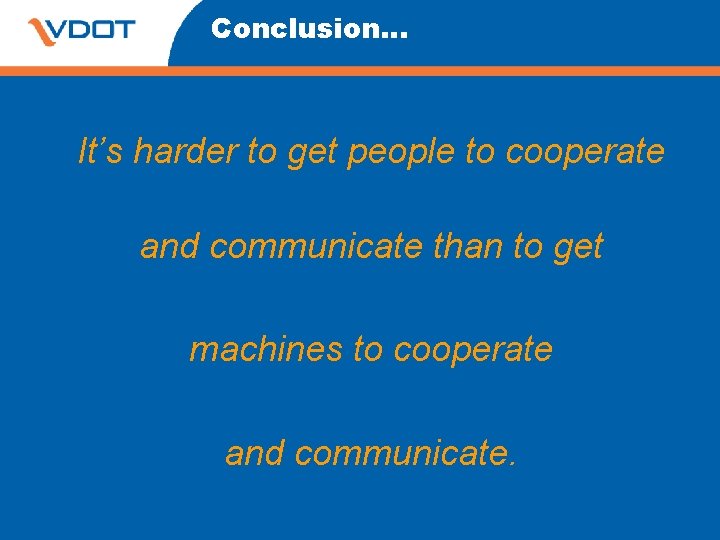 VDOT

Conclusion…

It’s harder to get people to cooperate and communicate than to get machines to cooperate and communicate.